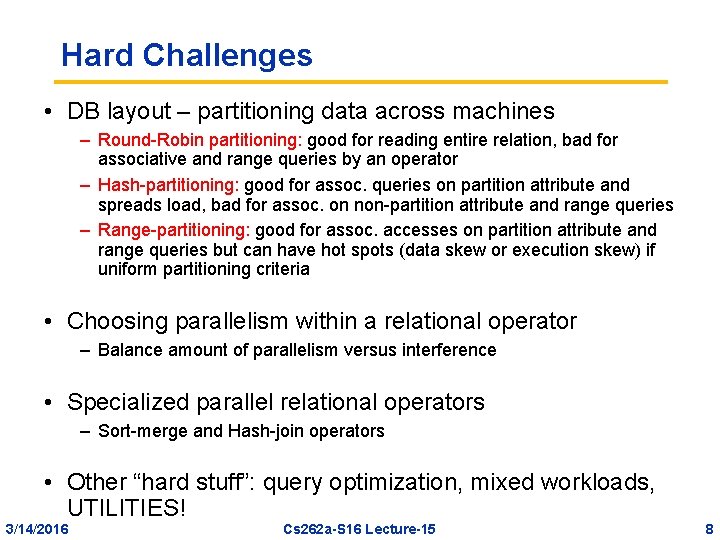 Hard Challenges

• DB layout – partitioning data across machines
 – Round-Robin partitioning: good for reading entire relation, bad for associative and range queries by an operator
 – Hash-partitioning: good for assoc. queries on partition attribute and spreads load, bad for assoc. on non-partition attribute and range queries
 – Range-partitioning: good for assoc. accesses on partition attribute and range queries but can have hot spots (data skew or execution skew) if uniform partitioning criteria

• Choosing parallelism within a relational operator
 – Balance amount of parallelism versus interference

• Specialized parallel relational operators
 – Sort-merge and Hash-join operators

• Other “hard stuff”: query optimization, mixed workloads, UTILITIES!

3/14/2016 Cs262a-S16 Lecture-15 8